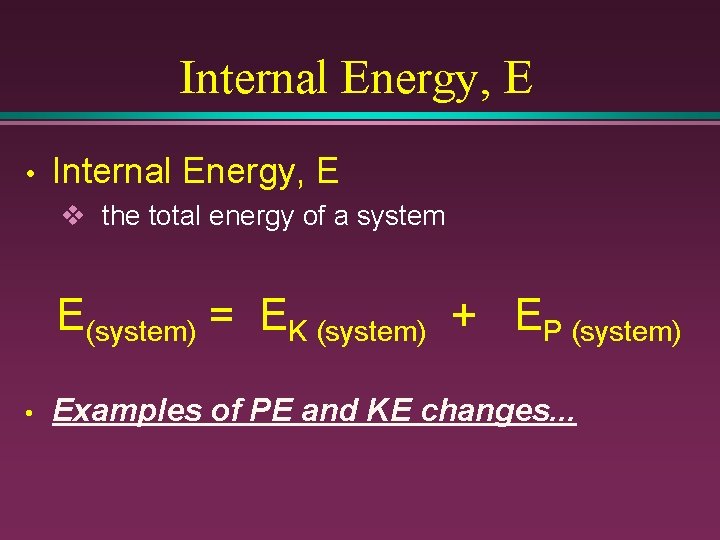 Internal Energy, E

• Internal Energy, E

❖ the total energy of a system

$E_{(system)} = E_{K\ (system)} + E_{P\ (system)}$

• Examples of PE and KE changes...